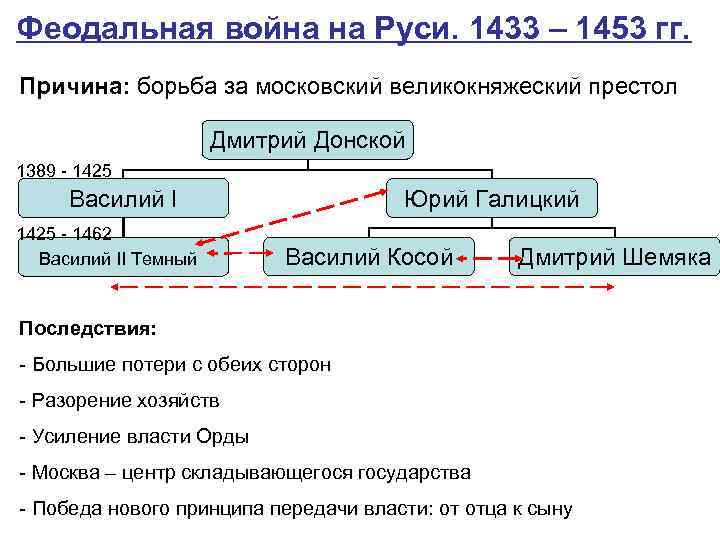 Феодальная война на Руси. 1433 – 1453 гг.

Причина: борьба за московский великокняжеский престол

Дмитрий Донской

1389 - 1425

Василий I

Юрий Галицкий

1425 - 1462

Василий II Темный

Василий Косой

Дмитрий Шемяка

Последствия:

- Большие потери с обеих сторон

- Разорение хозяйств

- Усиление власти Орды

- Москва – центр складывающегося государства

- Победа нового принципа передачи власти: от отца к сыну